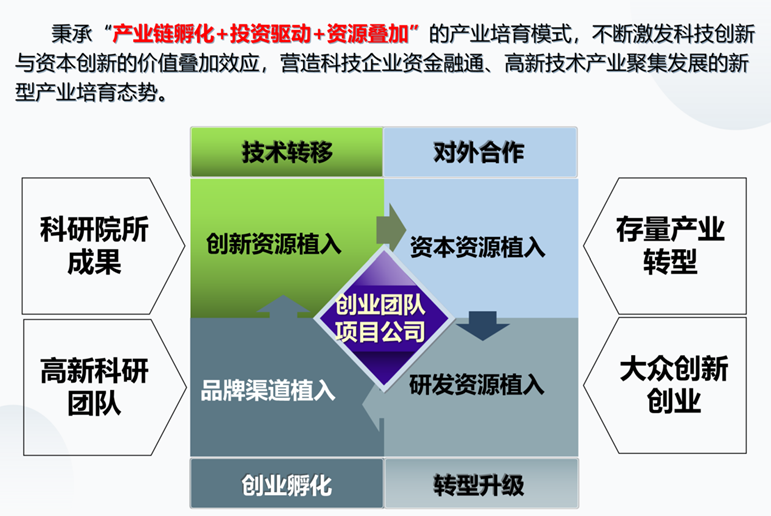 秉承“产业链孵化+投资驱动+资源叠加”的产业培育模式，不断激发科技创新与资本创新的价值叠加效应，营造科技企业资金融通、高新技术产业聚集发展的新型产业培育态势。

技术转移

对外合作

科研院所成果

高新科研团队

创新资源植入

资本资源植入

创业团队项目公司

品牌渠道植入

研发资源植入

存量产业转型

大众创新创业

创业孵化

转型升级